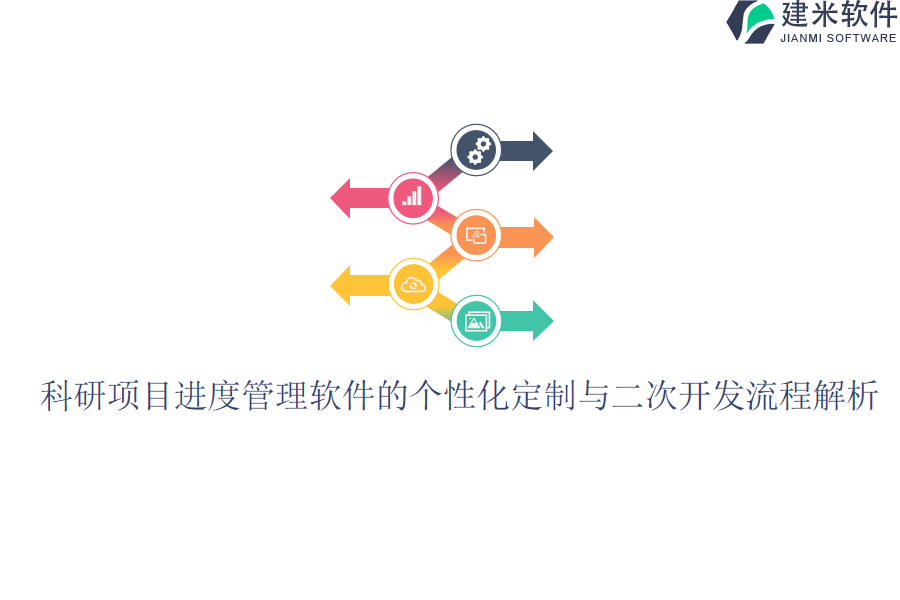 建米软件
JIANMI SOFTWARE

科研项目进度管理软件的个性化定制与二次开发流程解析